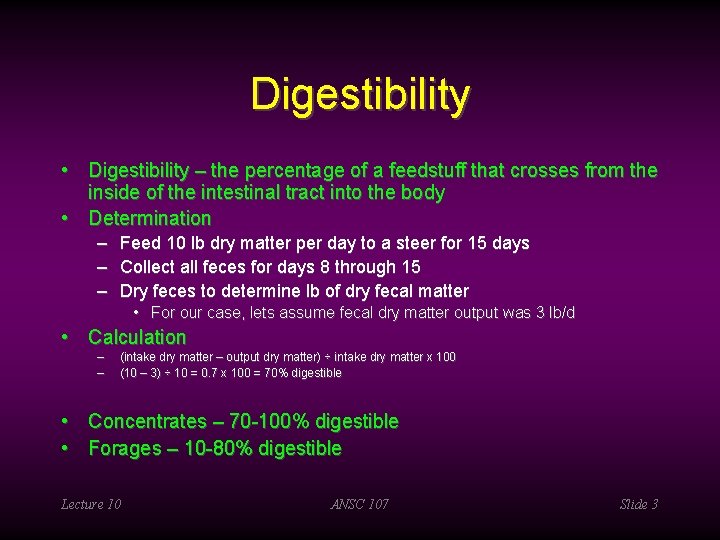 Digestibility

• Digestibility – the percentage of a feedstuff that crosses from the inside of the intestinal tract into the body
• Determination
– Feed 10 lb dry matter per day to a steer for 15 days
– Collect all feces for days 8 through 15
– Dry feces to determine lb of dry fecal matter
• For our case, lets assume fecal dry matter output was 3 lb/d
• Calculation
– (intake dry matter – output dry matter) ÷ intake dry matter x 100
– (10 – 3) ÷ 10 = 0.7 x 100 = 70% digestible

• Concentrates – 70-100% digestible
• Forages – 10-80% digestible

Lecture 10 ANSC 107 Slide 3